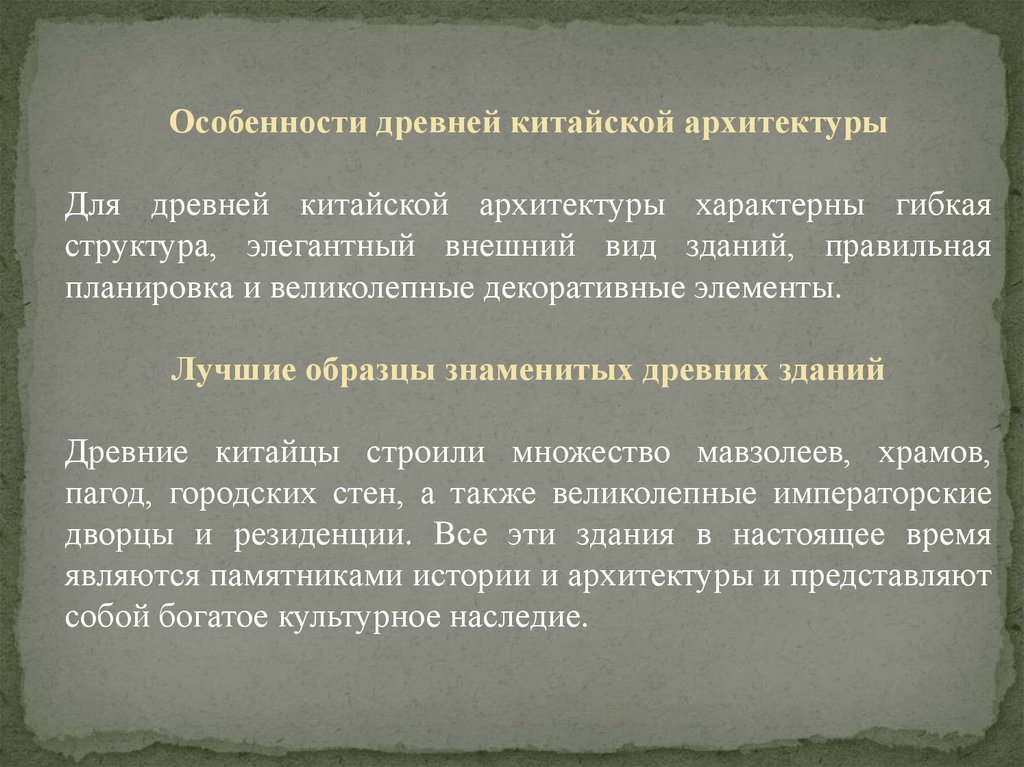 Особенности древней китайской архитектуры

Для древней китайской архитектуры характерны гибкая структура, элегантный внешний вид зданий, правильная планировка и великолепные декоративные элементы.

Лучшие образцы знаменитых древних зданий

Древние китайцы строили множество мавзолеев, храмов, пагод, городских стен, а также великолепные императорские дворцы и резиденции. Все эти здания в настоящее время являются памятниками истории и архитектуры и представляют собой богатое культурное наследие.